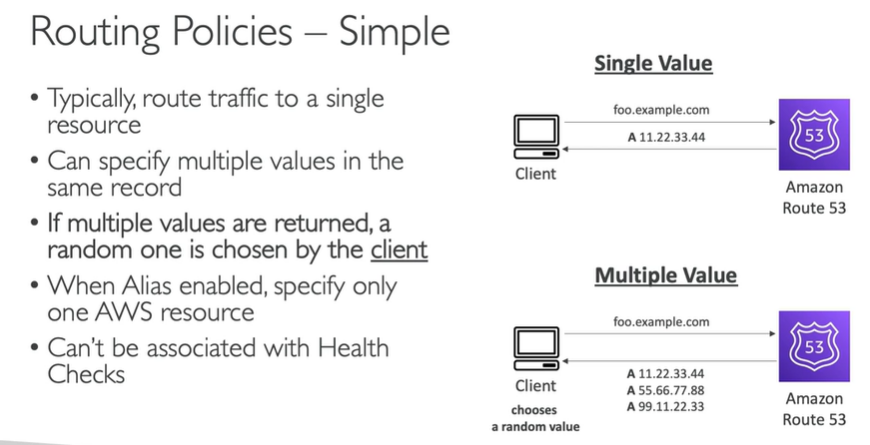 Routing Policies – Simple

• Typically, route traffic to a single resource
• Can specify multiple values in the same record
• If multiple values are returned, a random one is chosen by the client
• When Alias enabled, specify only one AWS resource
• Can't be associated with Health Checks

Single Value

foo.example.com

A 11.22.33.44

Client

53

Amazon Route 53

Multiple Value

foo.example.com

A 11.22.33.44
A 55.66.77.88
A 99.11.22.33

Client
chooses a random value

53

Amazon Route 53